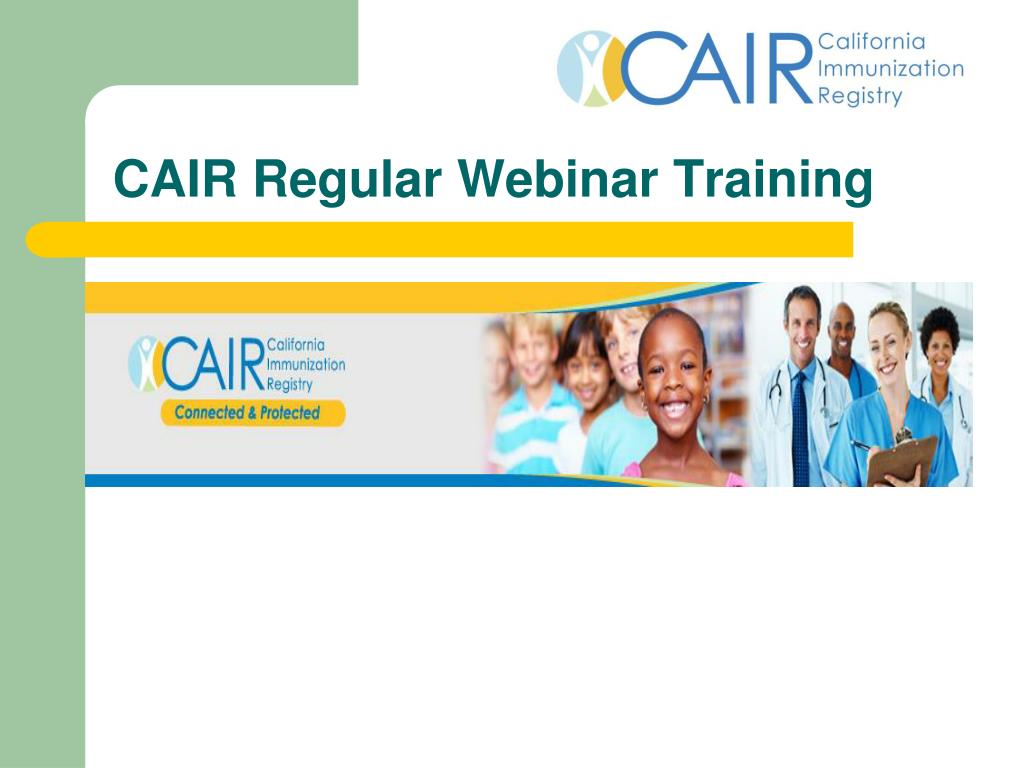 CAIR California Immunization Registry

CAIR Regular Webinar Training

CAIR California Immunization Registry
Connected & Protected